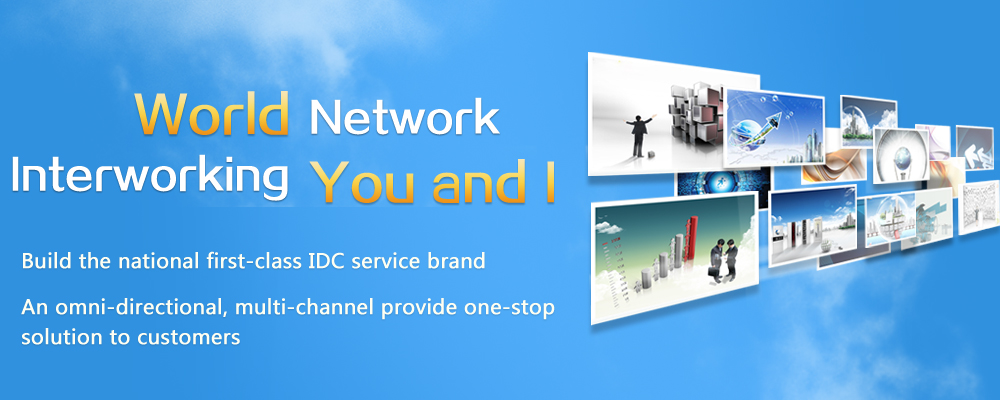 World Network
Interworking You and I

Build the national first-class IDC service brand

An omni-directional, multi-channel provide one-stop solution to customers